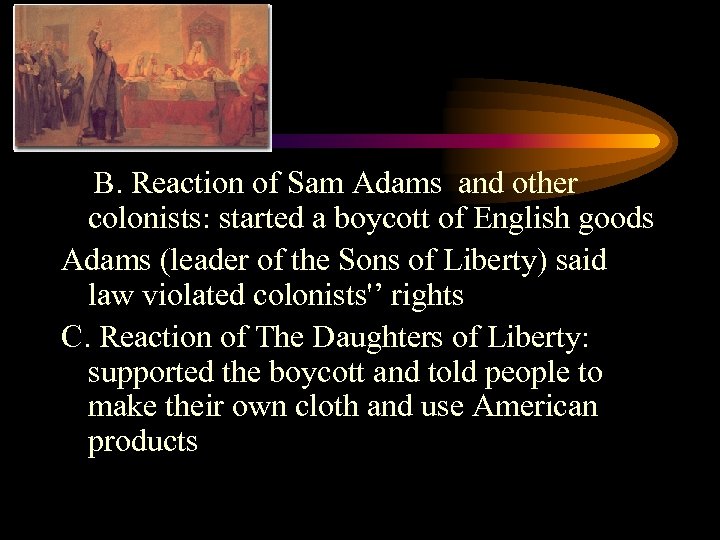 B. Reaction of Sam Adams and other colonists: started a boycott of English goods

Adams (leader of the Sons of Liberty) said law violated colonists'' rights

C. Reaction of The Daughters of Liberty: supported the boycott and told people to make their own cloth and use American products